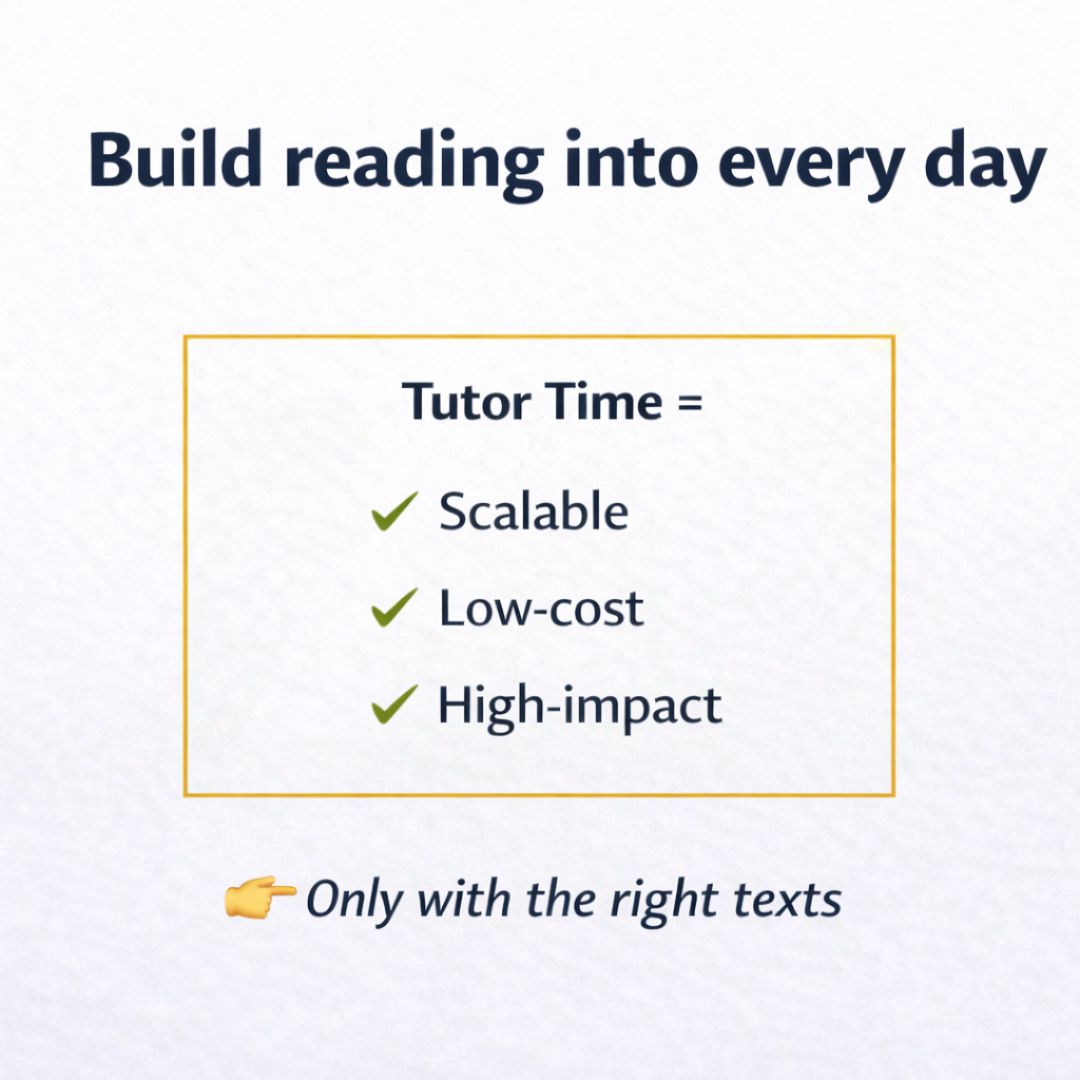 Build reading into every day

Tutor Time =

✓ Scalable

✓ Low-cost

✓ High-impact

👉 Only with the right texts